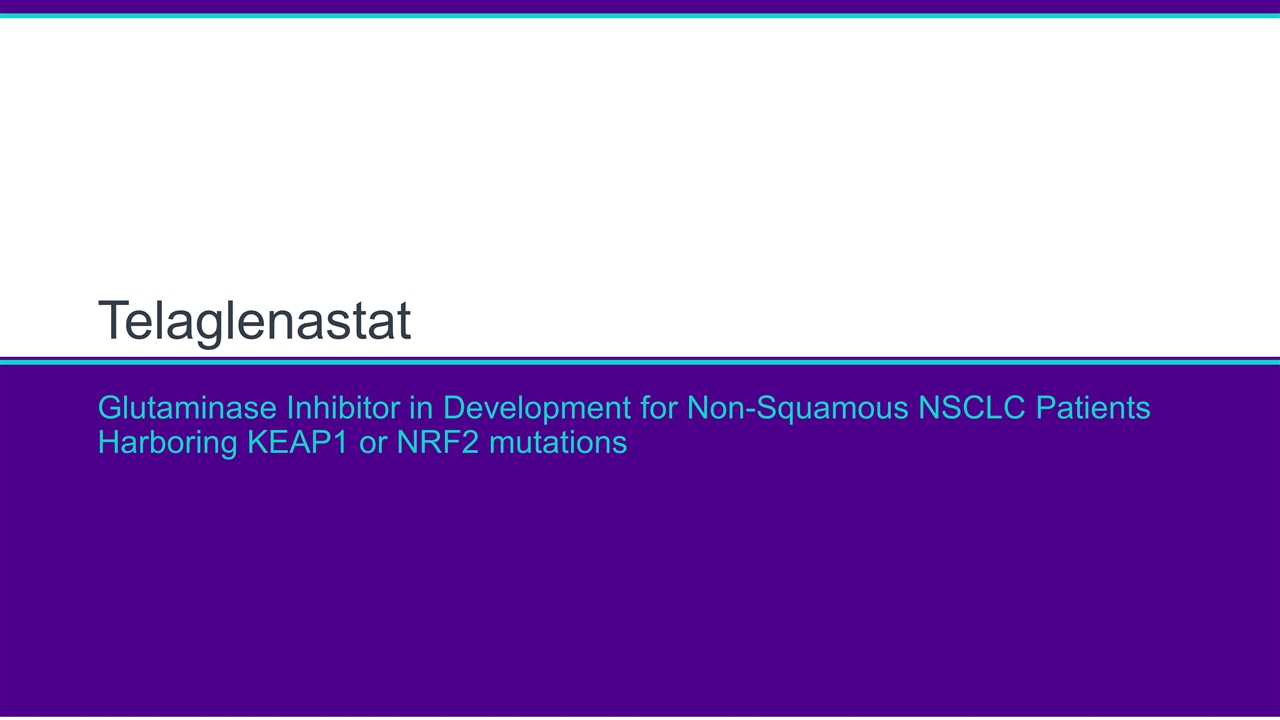 Telaglenastat

Glutaminase Inhibitor in Development for Non-Squamous NSCLC Patients Harboring KEAP1 or NRF2 mutations